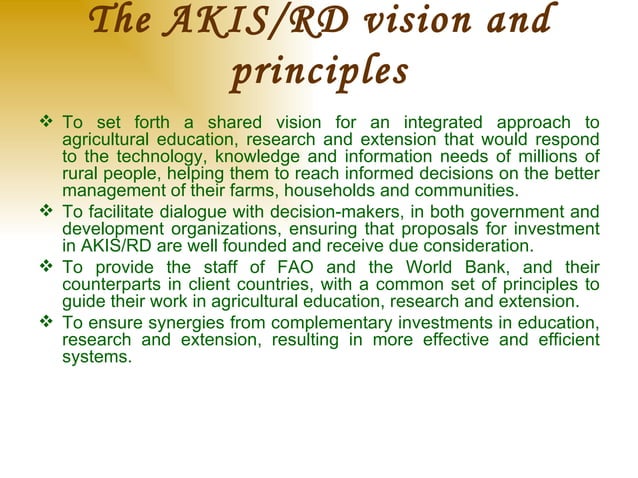 The AKIS/RD vision and principles

❖ To set forth a shared vision for an integrated approach to agricultural education, research and extension that would respond to the technology, knowledge and information needs of millions of rural people, helping them to reach informed decisions on the better management of their farms, households and communities.

❖ To facilitate dialogue with decision-makers, in both government and development organizations, ensuring that proposals for investment in AKIS/RD are well founded and receive due consideration.

❖ To provide the staff of FAO and the World Bank, and their counterparts in client countries, with a common set of principles to guide their work in agricultural education, research and extension.

❖ To ensure synergies from complementary investments in education, research and extension, resulting in more effective and efficient systems.